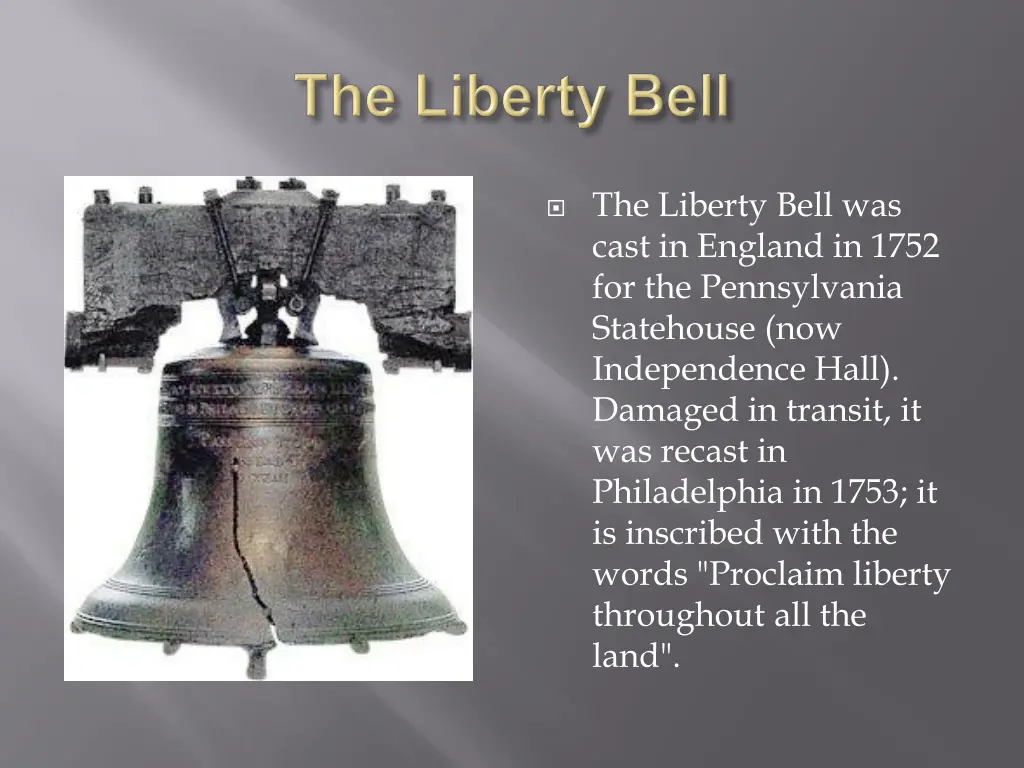 The Liberty Bell

The Liberty Bell was cast in England in 1752 for the Pennsylvania Statehouse (now Independence Hall). Damaged in transit, it was recast in Philadelphia in 1753; it is inscribed with the words "Proclaim liberty throughout all the land".